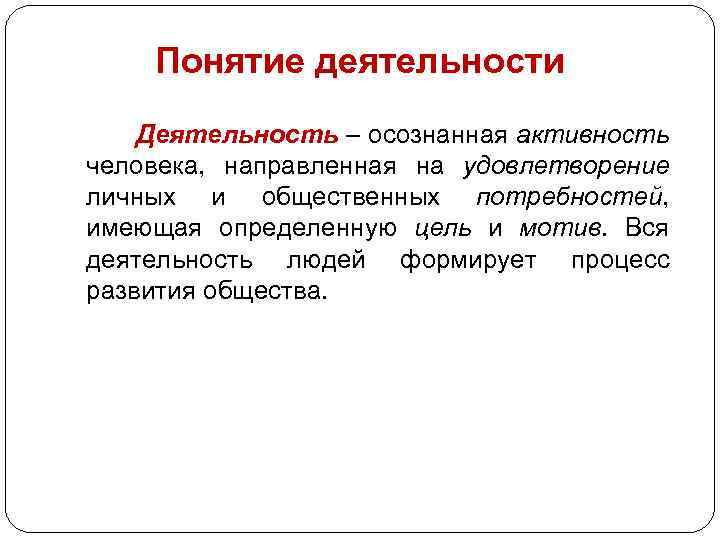 Понятие деятельности

Деятельность – осознанная активность человека, направленная на удовлетворение личных и общественных потребностей, имеющая определенную цель и мотив. Вся деятельность людей формирует процесс развития общества.